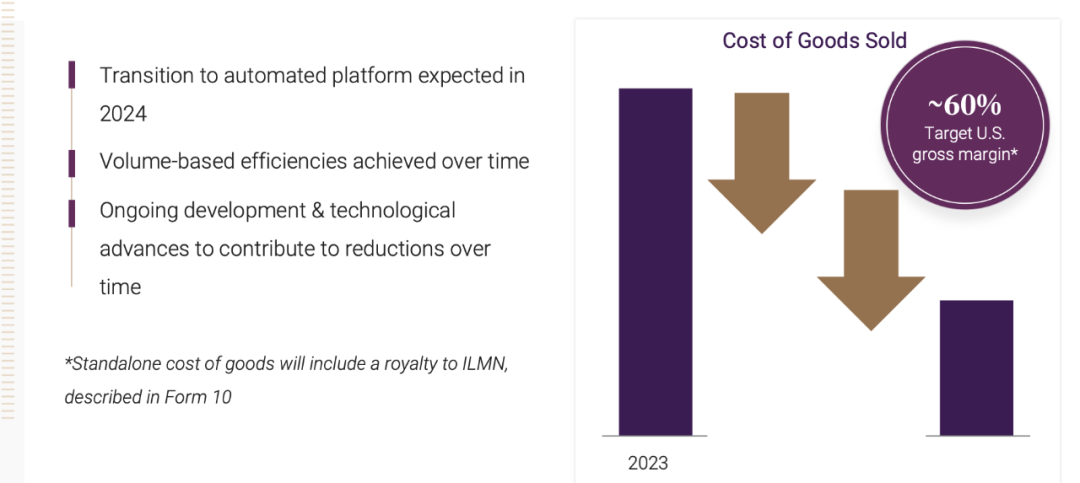 Transition to automated platform expected in 2024

Volume-based efficiencies achieved over time

Ongoing development & technological advances to contribute to reductions over time

*Standalone cost of goods will include a royalty to ILMN, described in Form 10

Cost of Goods Sold

~60%
Target U.S. gross margin*

2023